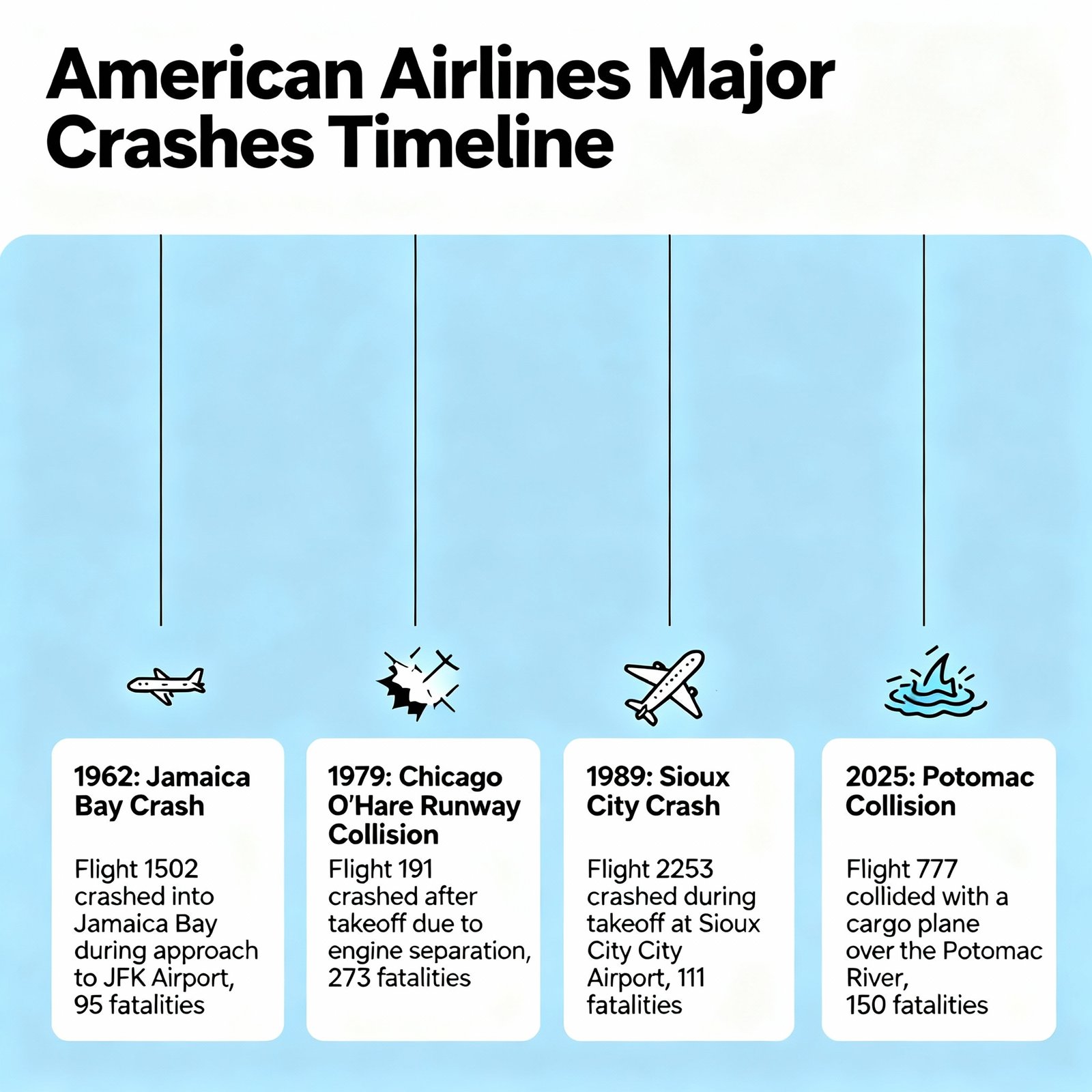 American Airlines Major Crashes Timeline

1962: Jamaica Bay Crash

Flight 1502 crashed into Jamaica Bay during approach to JFK Airport, 95 fatalities

1979: Chicago O'Hare Runway Collision

Flight 191 crashed after takeoff due to engine separation, 273 fatalities

1989: Sioux City Crash

Flight 2253 crashed during takeoff at Sioux City City Airport, 111 fatalities

2025: Potomac Collision

Flight 777 collided with a cargo plane over the Potomac River, 150 fatalities